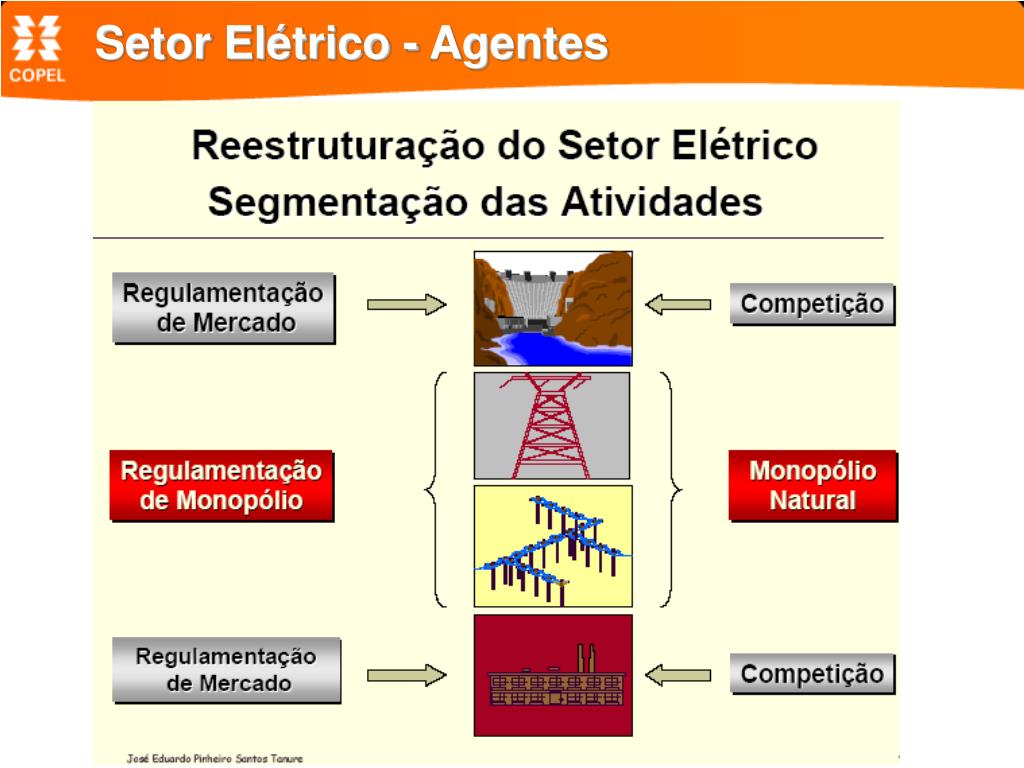 COPEL

Setor Elétrico - Agentes

Reestruturação do Setor Elétrico
Segmentação das Atividades

Regulamentação de Mercado

Competição

Regulamentação de Monopólio

Monopólio Natural

Regulamentação de Mercado

Competição

José Eduardo Pinheiro Santos Tanure